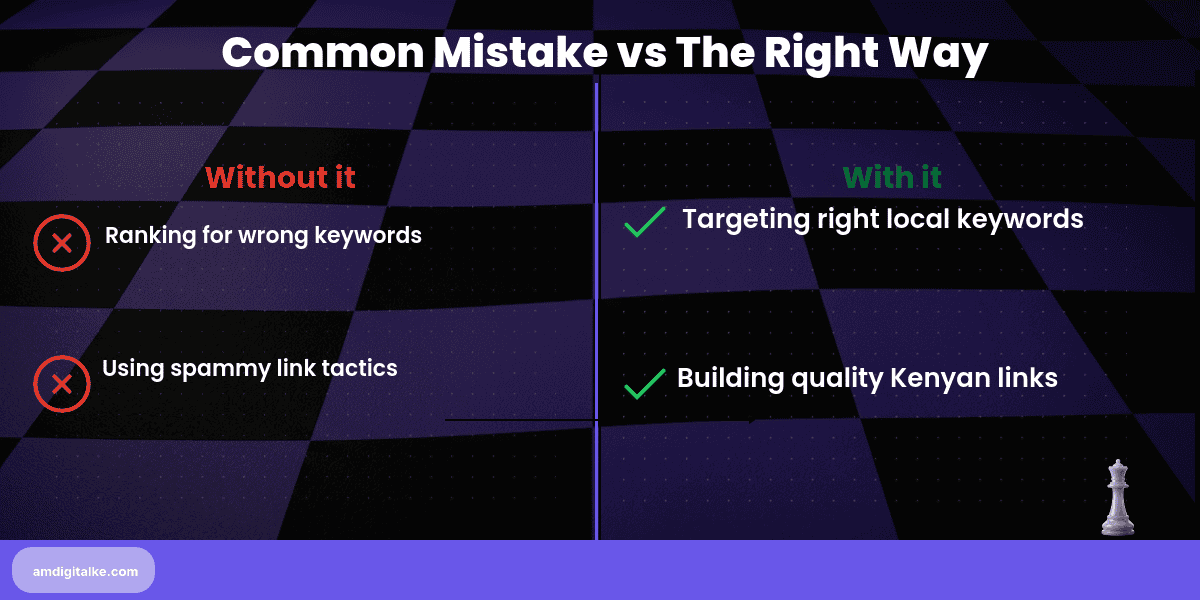 Common Mistake vs The Right Way

Without it

Ranking for wrong keywords

Using spammy link tactics

With it

Targeting right local keywords

Building quality Kenyan links

amdigitalke.com